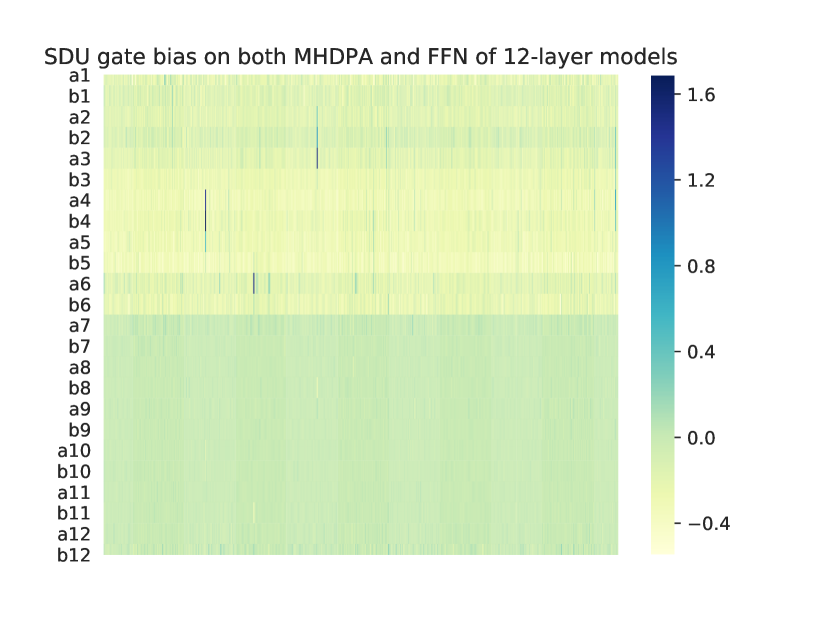 SDU gate bias on both MHDPA and FFN of 12-layer models

a1
b1
a2
b2
a3
b3
a4
b4
a5
b5
a6
b6
a7
b7
a8
b8
a9
b9
a10
b10
a11
b11
a12
b12

1.6
1.2
0.8
0.4
0.0
−0.4